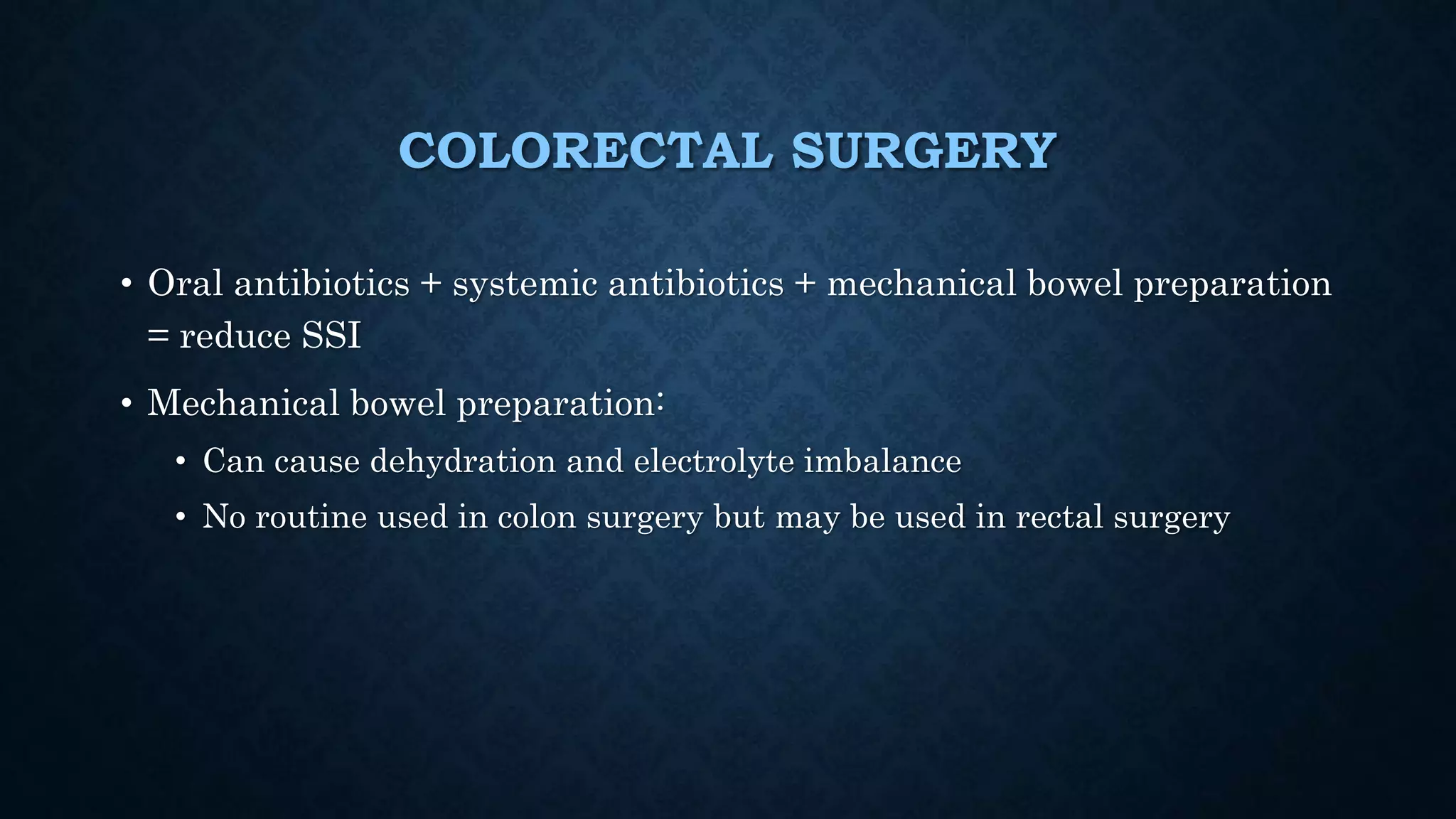 COLORECTAL SURGERY

• Oral antibiotics + systemic antibiotics + mechanical bowel preparation = reduce SSI

• Mechanical bowel preparation:
  • Can cause dehydration and electrolyte imbalance
  • No routine used in colon surgery but may be used in rectal surgery